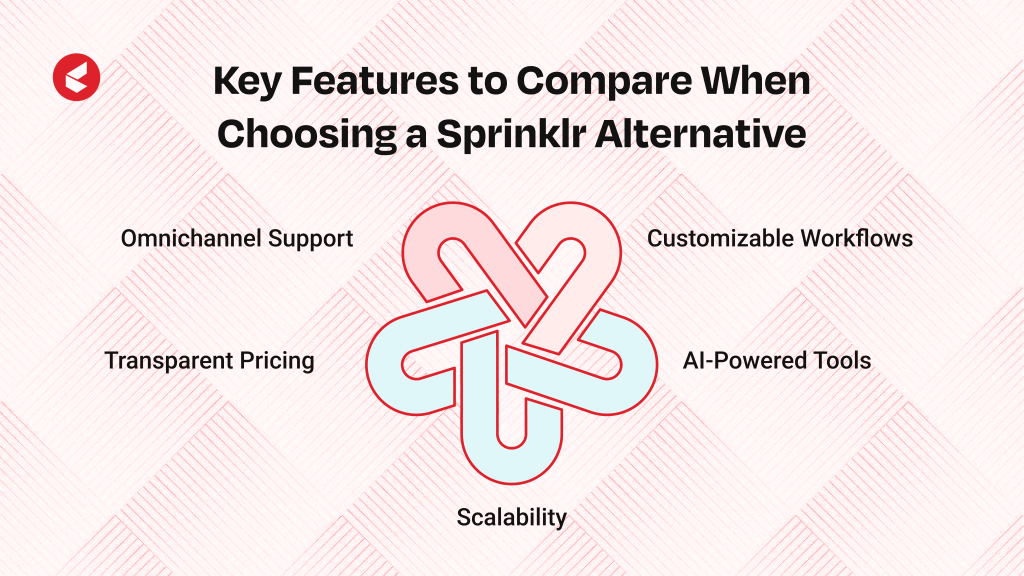 Key Features to Compare When Choosing a Sprinklr Alternative

Omnichannel Support

Customizable Workflows

Transparent Pricing

AI-Powered Tools

Scalability